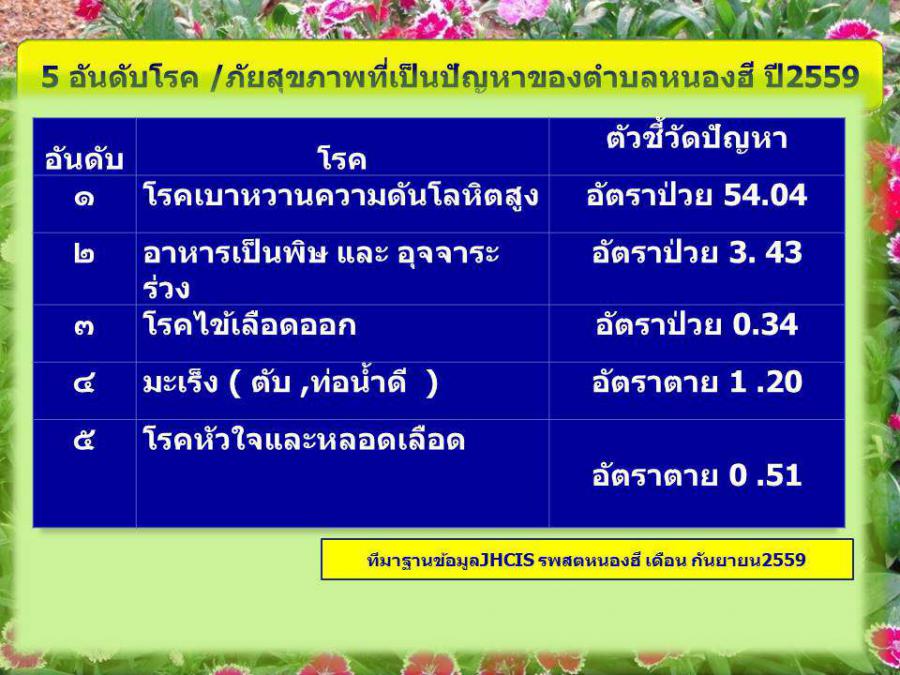 5 อันดับโรค /ภัยสุขภาพที่เป็นปัญหาของตำบลหนองฮี ปี2559

| อันดับ | โรค | ตัวชี้วัดปัญหา |
|---|---|---|
| ๑ | โรคเบาหวานความดันโลหิตสูง | อัตราป่วย 54.04 |
| ๒ | อาหารเป็นพิษ และ อุจจาระร่วง | อัตราป่วย 3. 43 |
| ๓ | โรคไข้เลือดออก | อัตราป่วย 0.34 |
| ๔ | มะเร็ง ( ตับ ,ท่อน้ำดี ) | อัตราตาย 1 .20 |
| ๕ | โรคหัวใจและหลอดเลือด | อัตราตาย 0 .51 |

ทีมาฐานข้อมูลJHCIS รพสตหนองฮี เดือน กันยายน2559